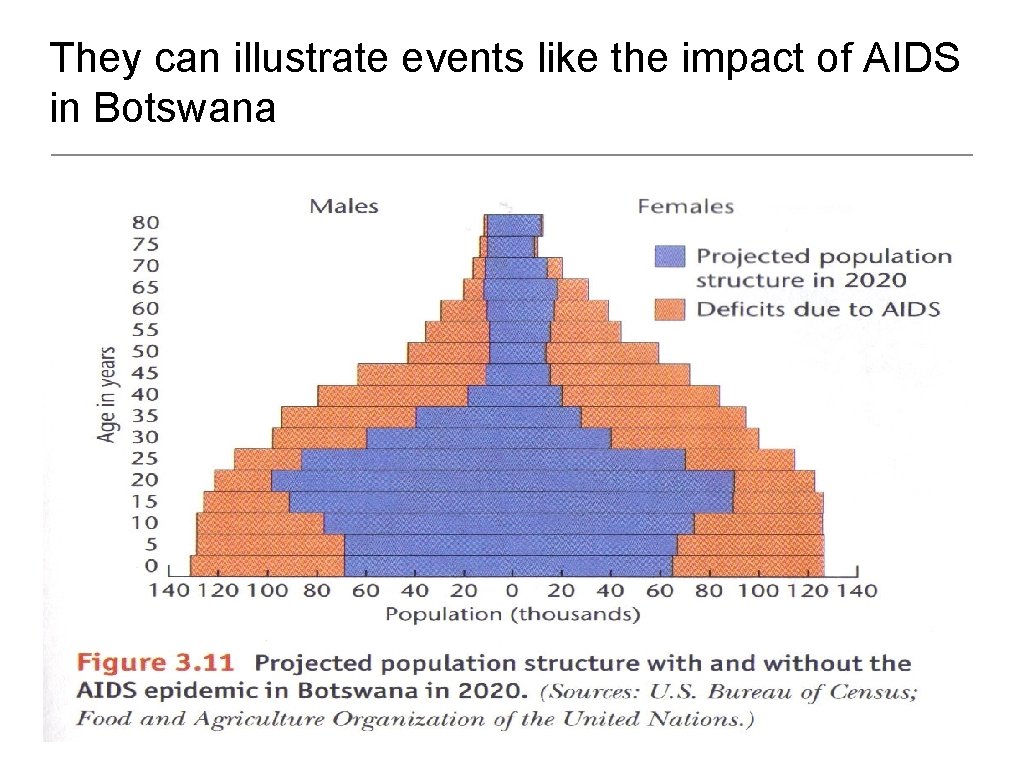 They can illustrate events like the impact of AIDS in Botswana

Males

Females

Projected population structure in 2020

Deficits due to AIDS

Age in years

80
75
70
65
60
55
50
45
40
35
30
25
20
15
10
5
0

140 120 100 80 60 40 20 0 20 40 60 80 100 120 140

Population (thousands)

Figure 3.11 Projected population structure with and without the AIDS epidemic in Botswana in 2020. (Sources: U.S. Bureau of Census; Food and Agriculture Organization of the United Nations.)